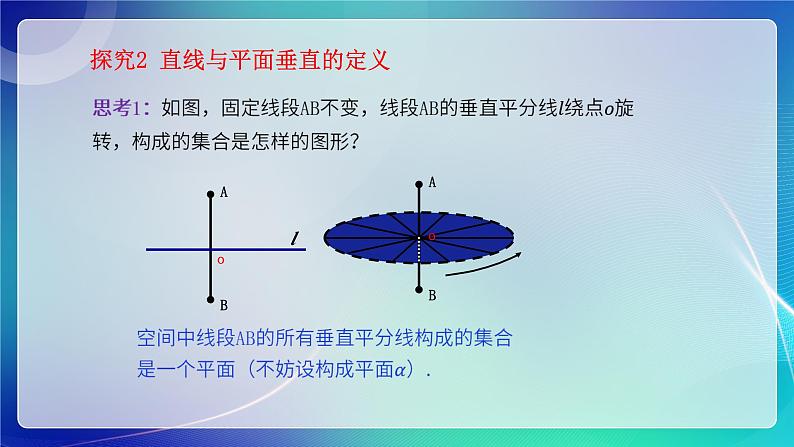 探究2 直线与平面垂直的定义

思考1：如图，固定线段AB不变，线段AB的垂直平分线$l$绕点$o$旋转，构成的集合是怎样的图形？

A

$l$

o

B

A

o

B

空间中线段AB的所有垂直平分线构成的集合是一个平面（不妨设构成平面$\alpha$）.